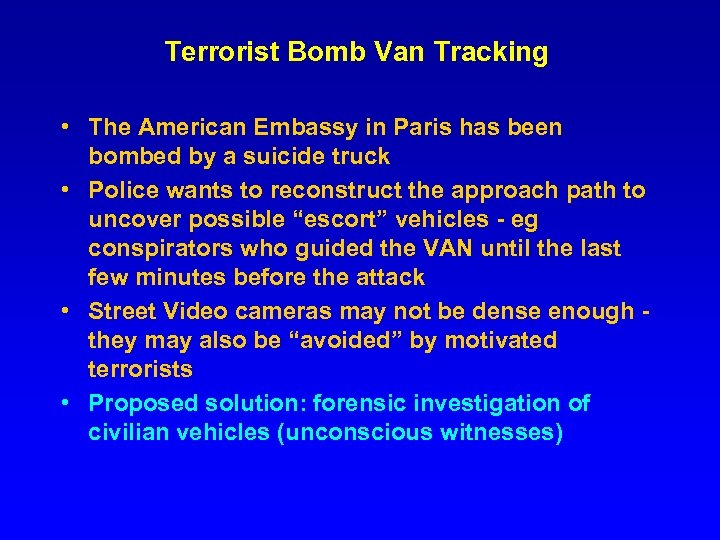 Terrorist Bomb Van Tracking

• The American Embassy in Paris has been bombed by a suicide truck
• Police wants to reconstruct the approach path to uncover possible “escort” vehicles - eg conspirators who guided the VAN until the last few minutes before the attack
• Street Video cameras may not be dense enough - they may also be “avoided” by motivated terrorists
• Proposed solution: forensic investigation of civilian vehicles (unconscious witnesses)